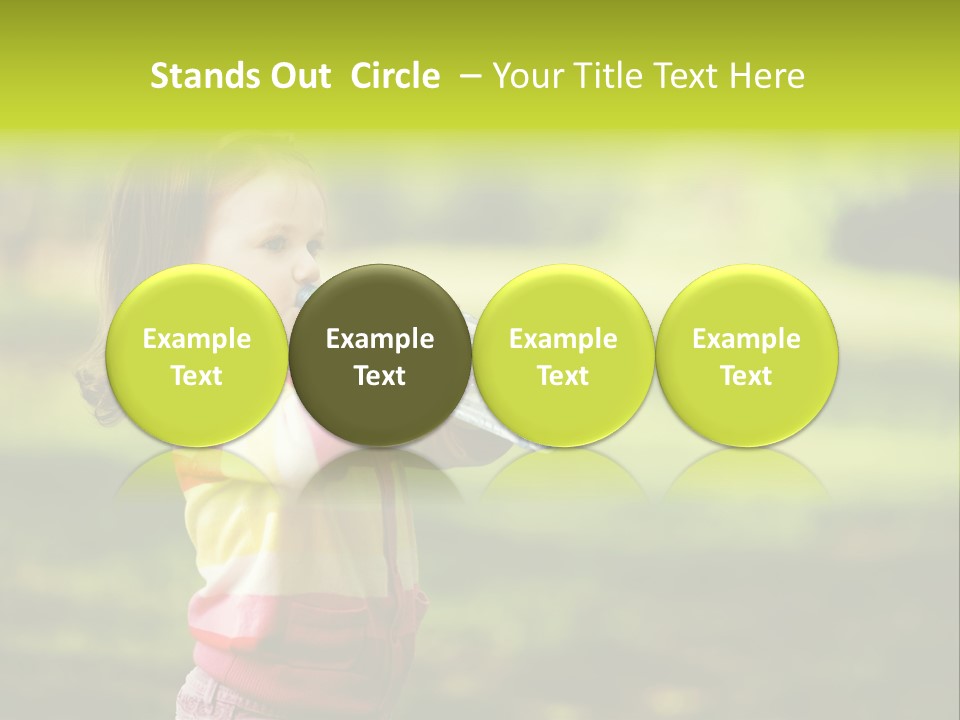 Stands Out Circle – Your Title Text Here

Example Text

Example Text

Example Text

Example Text